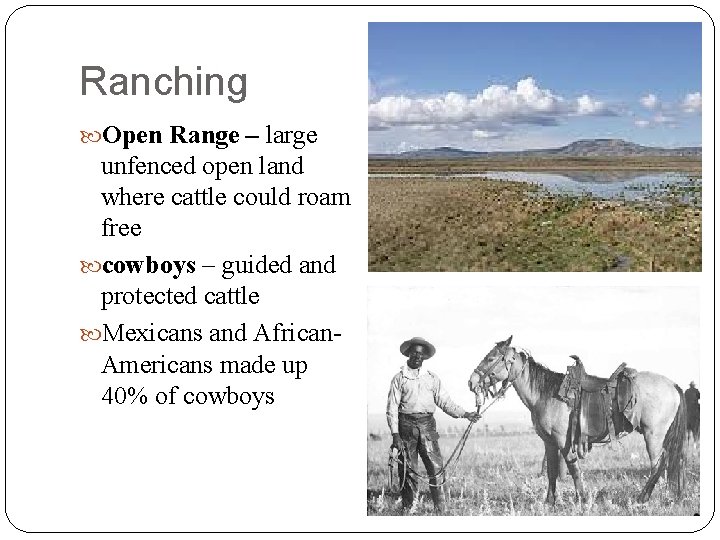 Ranching

Open Range – large unfenced open land where cattle could roam free

cowboys – guided and protected cattle

Mexicans and African-Americans made up 40% of cowboys